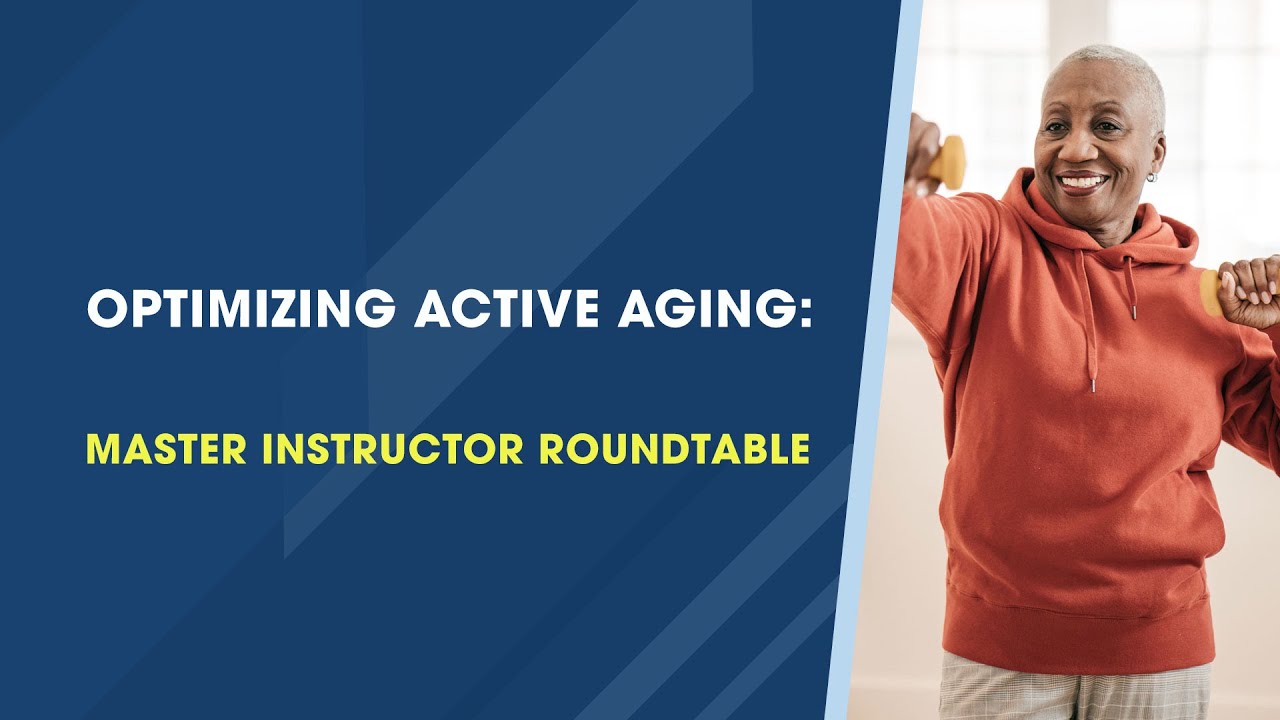 OPTIMIZING ACTIVE AGING:

MASTER INSTRUCTOR ROUNDTABLE